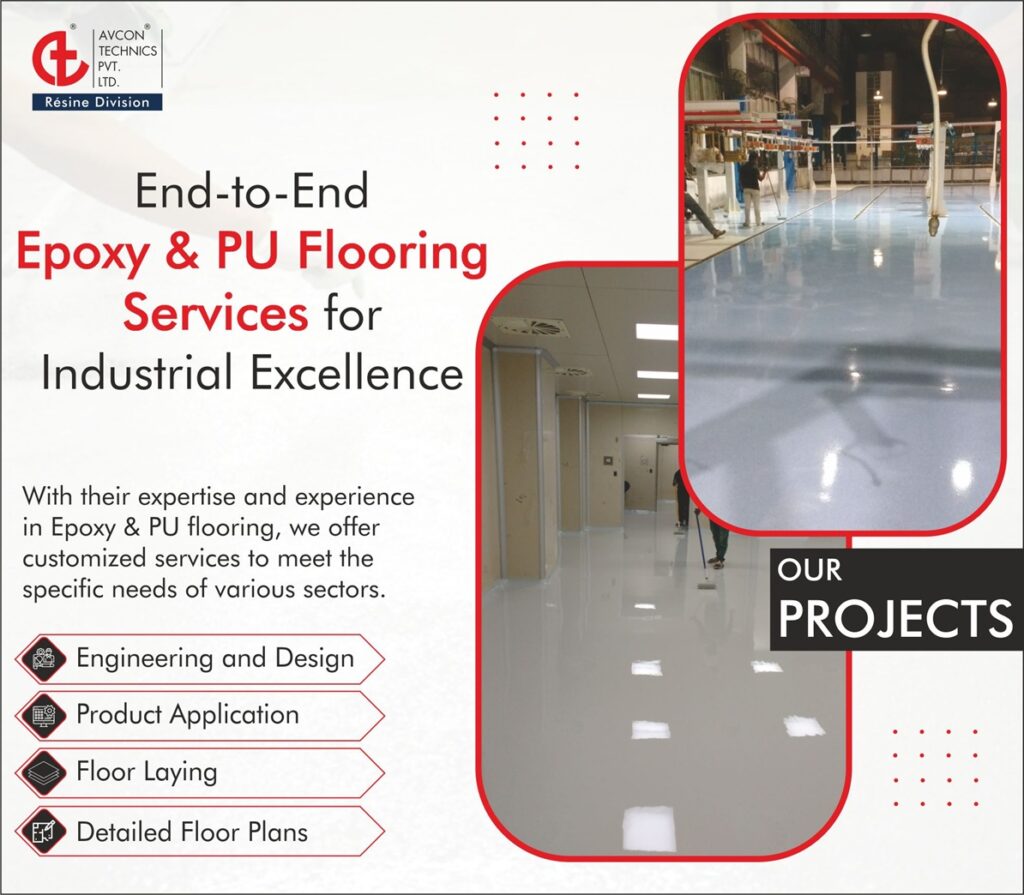 AVCON® TECHNICS PVT. LTD.
Résine Division

End-to-End
Epoxy & PU Flooring Services for Industrial Excellence

With their expertise and experience in Epoxy & PU flooring, we offer customized services to meet the specific needs of various sectors.

Engineering and Design

Product Application

Floor Laying

Detailed Floor Plans

OUR
PROJECTS